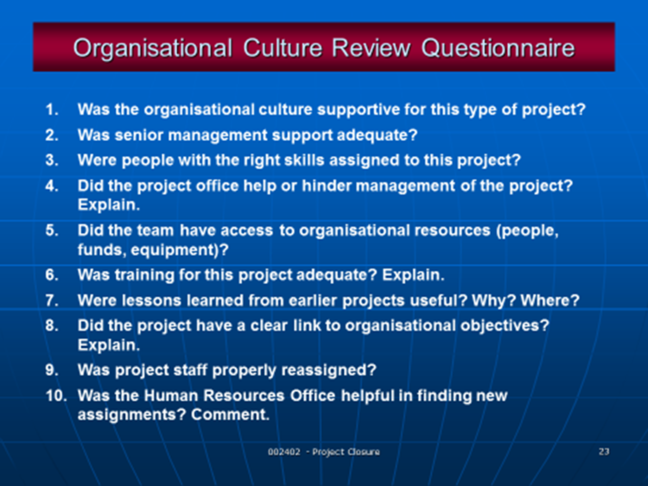 Organisational Culture Review Questionnaire

1. Was the organisational culture supportive for this type of project?
2. Was senior management support adequate?
3. Were people with the right skills assigned to this project?
4. Did the project office help or hinder management of the project? Explain.
5. Did the team have access to organisational resources (people, funds, equipment)?
6. Was training for this project adequate? Explain.
7. Were lessons learned from earlier projects useful? Why? Where?
8. Did the project have a clear link to organisational objectives? Explain.
9. Was project staff properly reassigned?
10. Was the Human Resources Office helpful in finding new assignments? Comment.

002402 - Project Closure

23